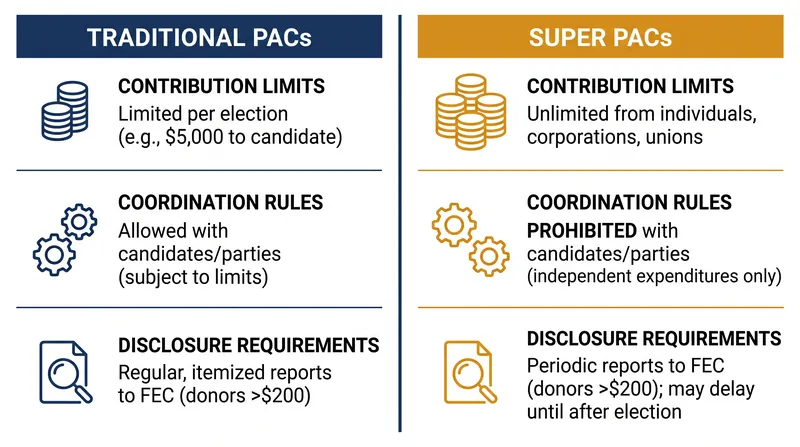 TRADITIONAL PACs

CONTRIBUTION LIMITS
Limited per election (e.g., \$5,000 to candidate)

COORDINATION RULES
Allowed with candidates/parties (subject to limits)

DISCLOSURE REQUIREMENTS
Regular, itemized reports to FEC (donors >\$200)

SUPER PACs

CONTRIBUTION LIMITS
Unlimited from individuals, corporations, unions

COORDINATION RULES
PROHIBITED with candidates/parties (independent expenditures only)

DISCLOSURE REQUIREMENTS
Periodic reports to FEC (donors >\$200); may delay until after election